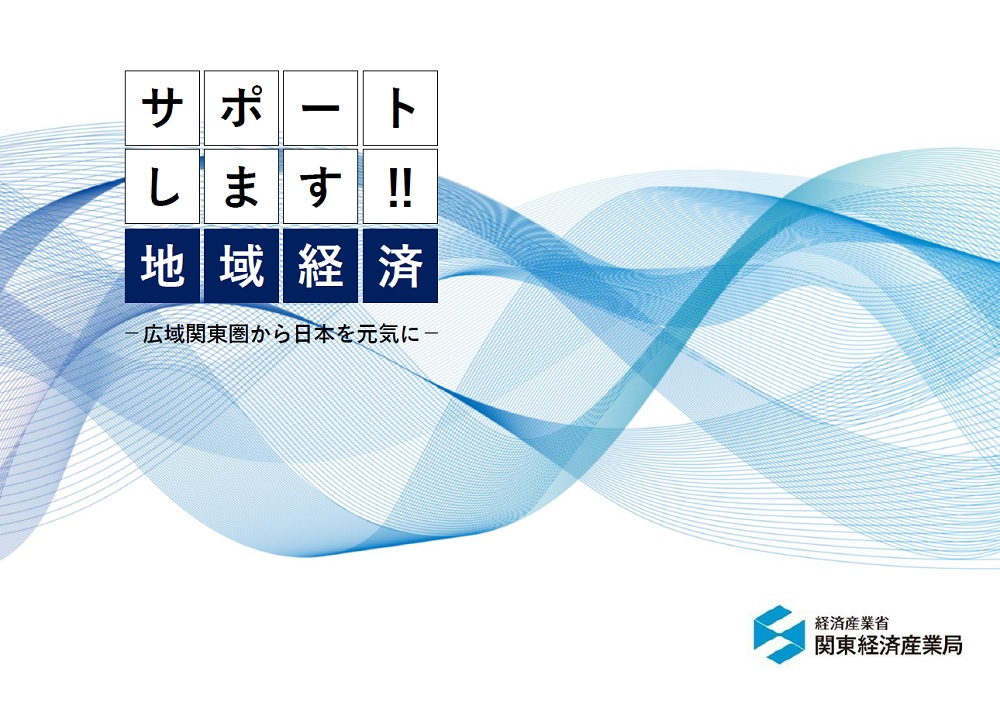 サポート
します!!
地域経済

－広域関東圏から日本を元気に－

経済産業省
関東経済産業局